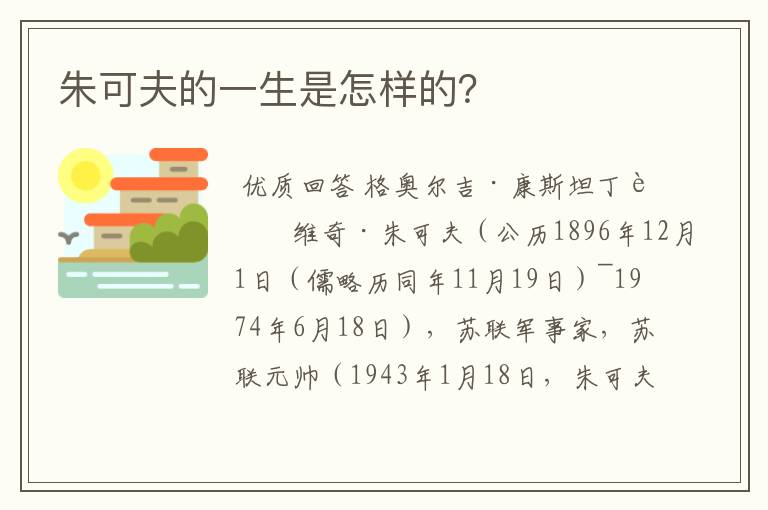 朱可夫的一生是怎样的?

优质回答 格奥尔吉·康斯坦丁è

维奇·朱可夫（公历1896年12月1日（儒略历同年11月19日）¯1974年6月18日），苏联军事家，苏联元帅（1943年1月18日，朱可夫